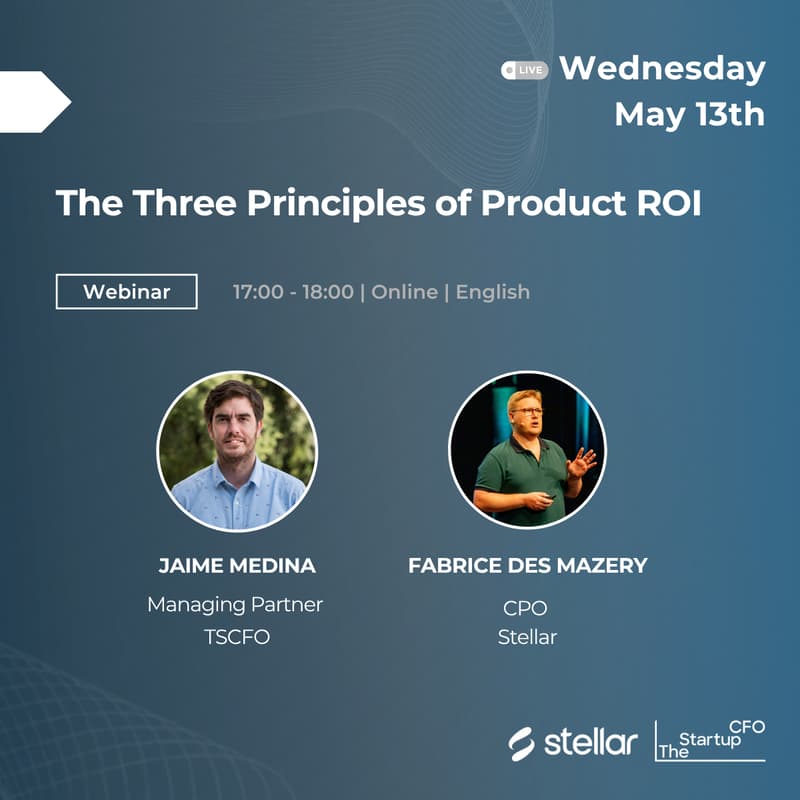 LIVE Wednesday May 13th

The Three Principles of Product ROI

Webinar

17:00 - 18:00 | Online | English

JAIME MEDINA
Managing Partner
TSCFO

FABRICE DES MAZERY
CPO
Stellar

stellar

The Startup CFO